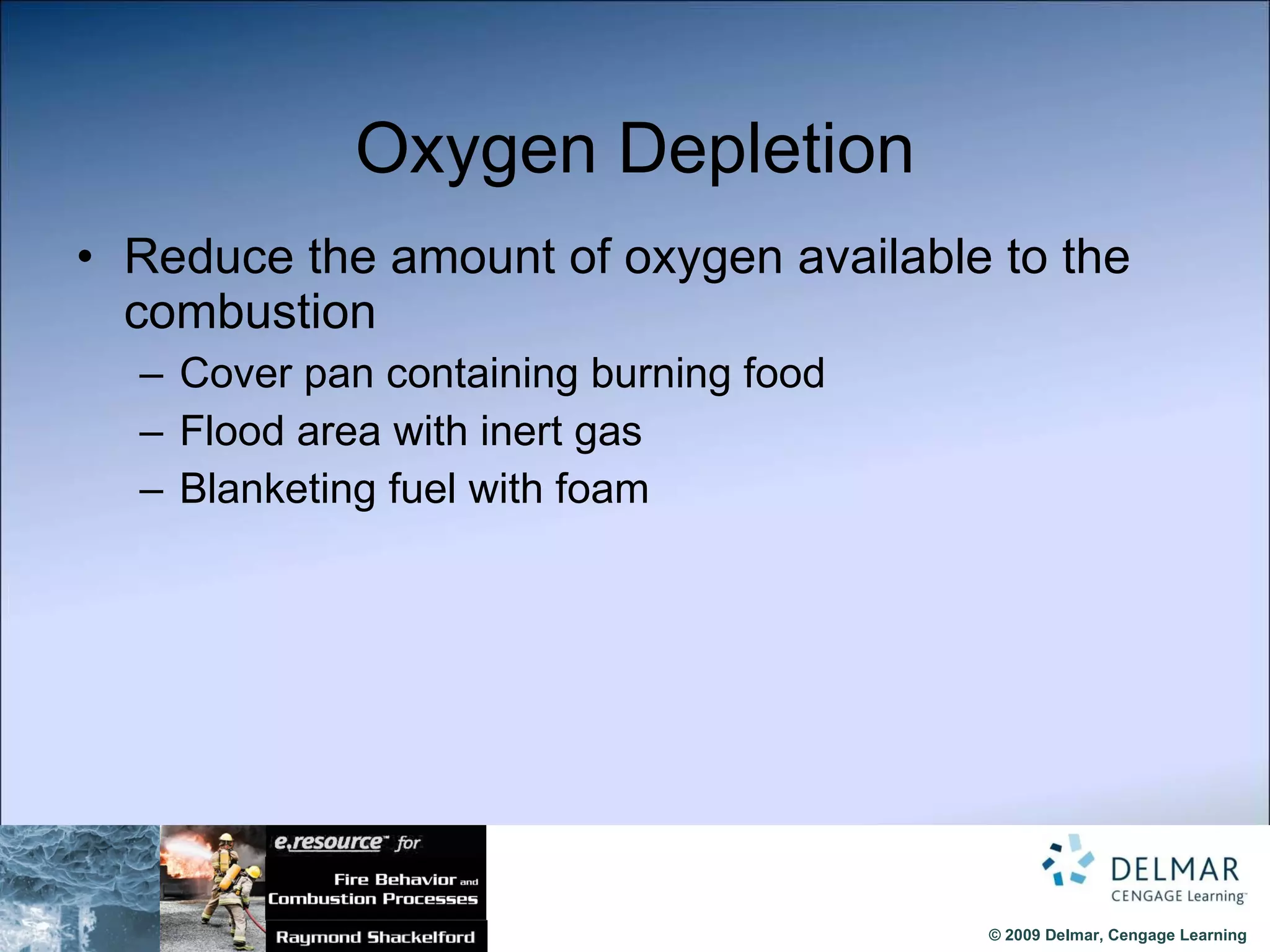 Oxygen Depletion

• Reduce the amount of oxygen available to the combustion
– Cover pan containing burning food
– Flood area with inert gas
– Blanketing fuel with foam

e.resource™ for
Fire Behavior and Combustion Processes
Raymond Shackelford

DELMAR
CENGAGE Learning™

© 2009 Delmar, Cengage Learning